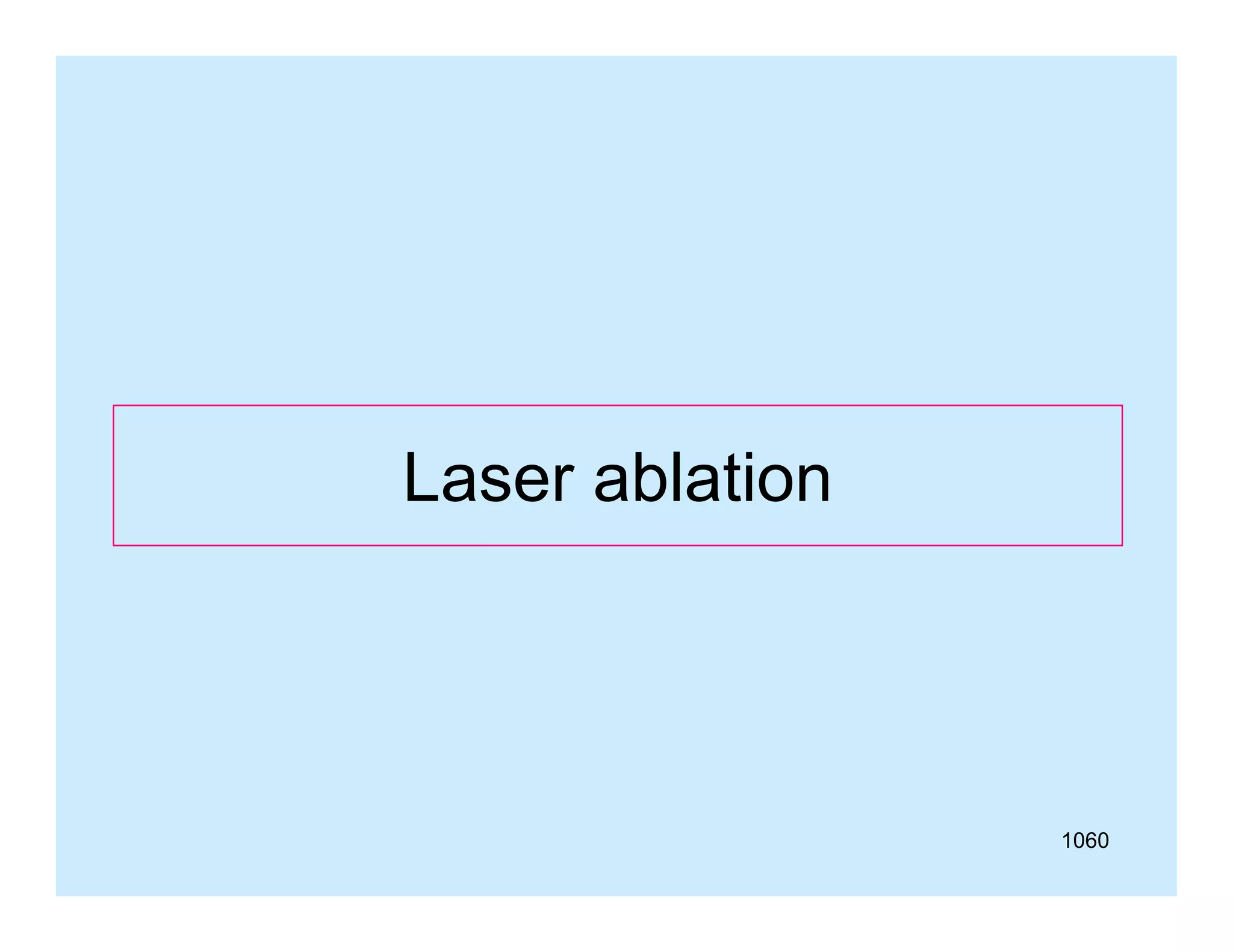 Laser ablation

1060